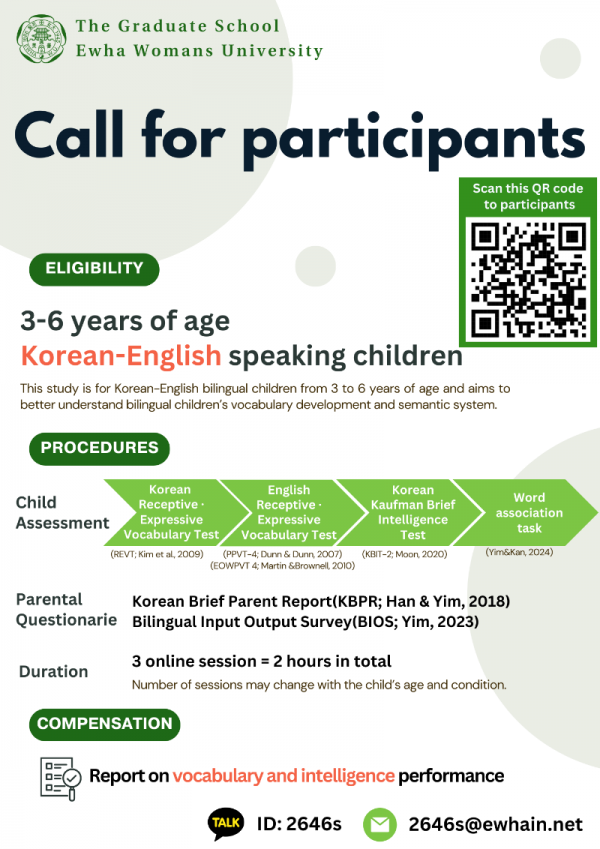 The Graduate School
Ewha Womans University

Call for participants

Scan this QR code to participants

ELIGIBILITY

3-6 years of age
Korean-English speaking children

This study is for Korean-English bilingual children from 3 to 6 years of age and aims to better understand bilingual children's vocabulary development and semantic system.

PROCEDURES

Child Assessment

Korean Receptive · Expressive Vocabulary Test
(REVT; Kim et al., 2009)

English Receptive · Expressive Vocabulary Test
(PPVT-4; Dunn & Dunn, 2007)
(EOWPVT 4; Martin &Brownell, 2010)

Korean Kaufman Brief Intelligence Test
(KBIT-2; Moon, 2020)

Word association task
(Yim&Kan, 2024)

Parental Questionarie
Korean Brief Parent Report(KBPR; Han & Yim, 2018)
Bilingual Input Output Survey(BIOS; Yim, 2023)

Duration
3 online session = 2 hours in total
Number of sessions may change with the child's age and condition.

COMPENSATION

Report on vocabulary and intelligence performance

TALK ID: 2646s
2646s@ewhain.net